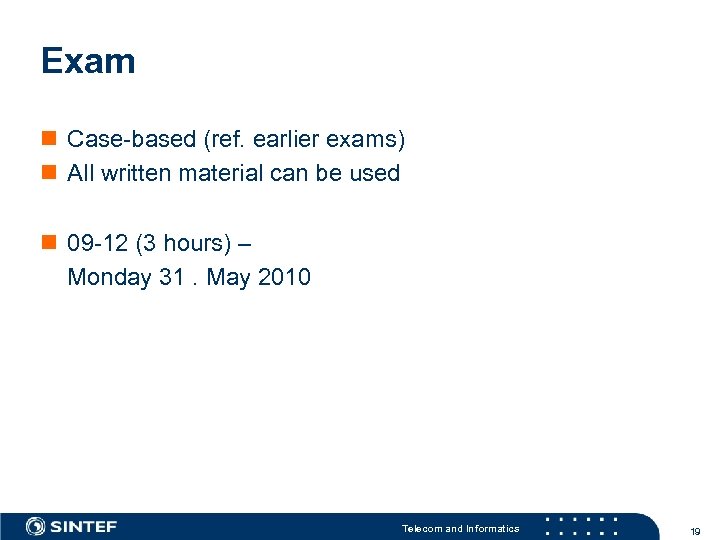 Exam

Case-based (ref. earlier exams)

All written material can be used

09-12 (3 hours) – Monday 31 . May 2010

SINTEF

Telecom and Informatics

19